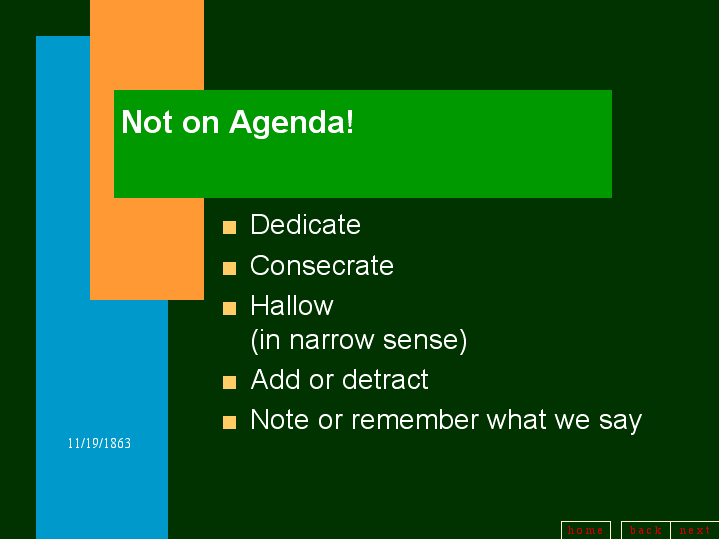 Not on Agenda!

- Dedicate
- Consecrate
- Hallow (in narrow sense)
- Add or detract
- Note or remember what we say

11/19/1863

home back next